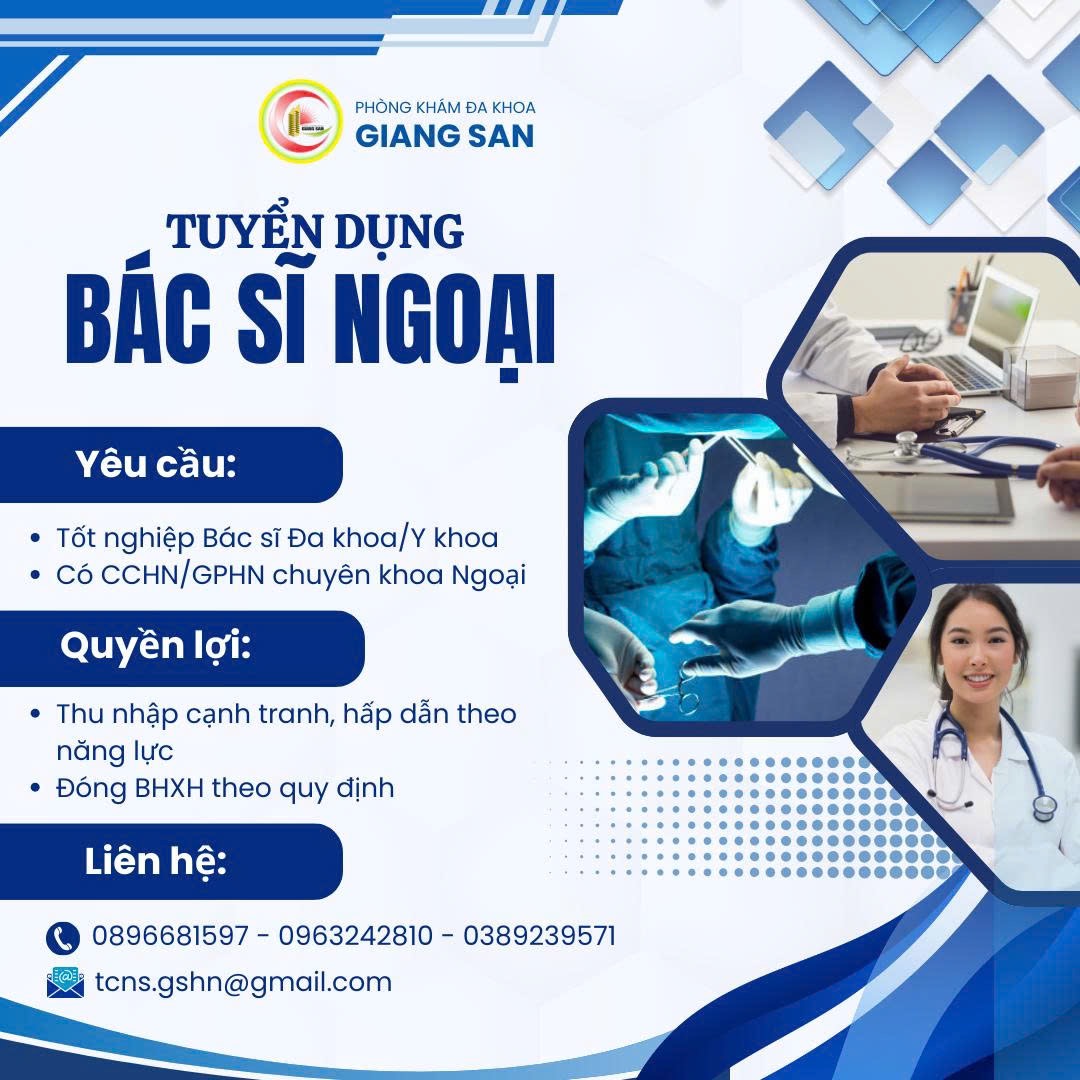 GIANG SAN

PHÒNG KHÁM ĐA KHOA
GIANG SAN

TUYỂN DỤNG
BÁC SĨ NGOẠI

Yêu cầu:

• Tốt nghiệp Bác sĩ Đa khoa/Y khoa
• Có CCHN/GPHN chuyên khoa Ngoại

Quyền lợi:

• Thu nhập cạnh tranh, hấp dẫn theo năng lực
• Đóng BHXH theo quy định

Liên hệ:

0896681597 - 0963242810 - 0389239571

tcns.gshn@gmail.com